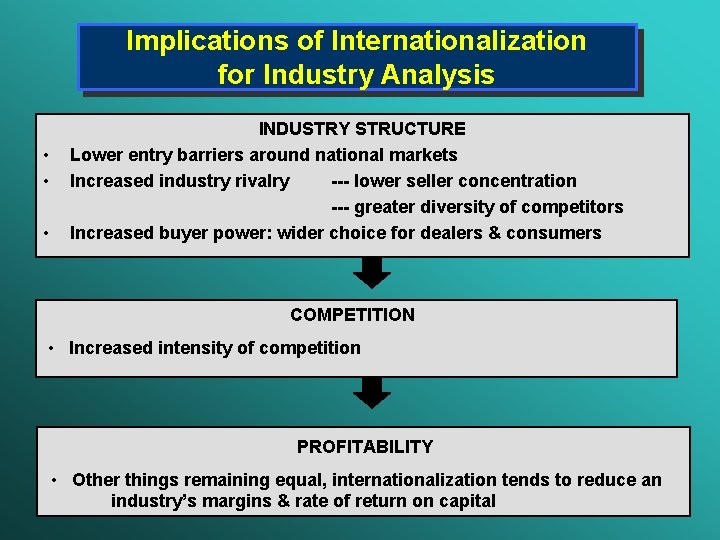 Implications of Internationalization for Industry Analysis

INDUSTRY STRUCTURE

• Lower entry barriers around national markets
• Increased industry rivalry --- lower seller concentration
--- greater diversity of competitors
• Increased buyer power: wider choice for dealers & consumers

COMPETITION

• Increased intensity of competition

PROFITABILITY

• Other things remaining equal, internationalization tends to reduce an industry's margins & rate of return on capital